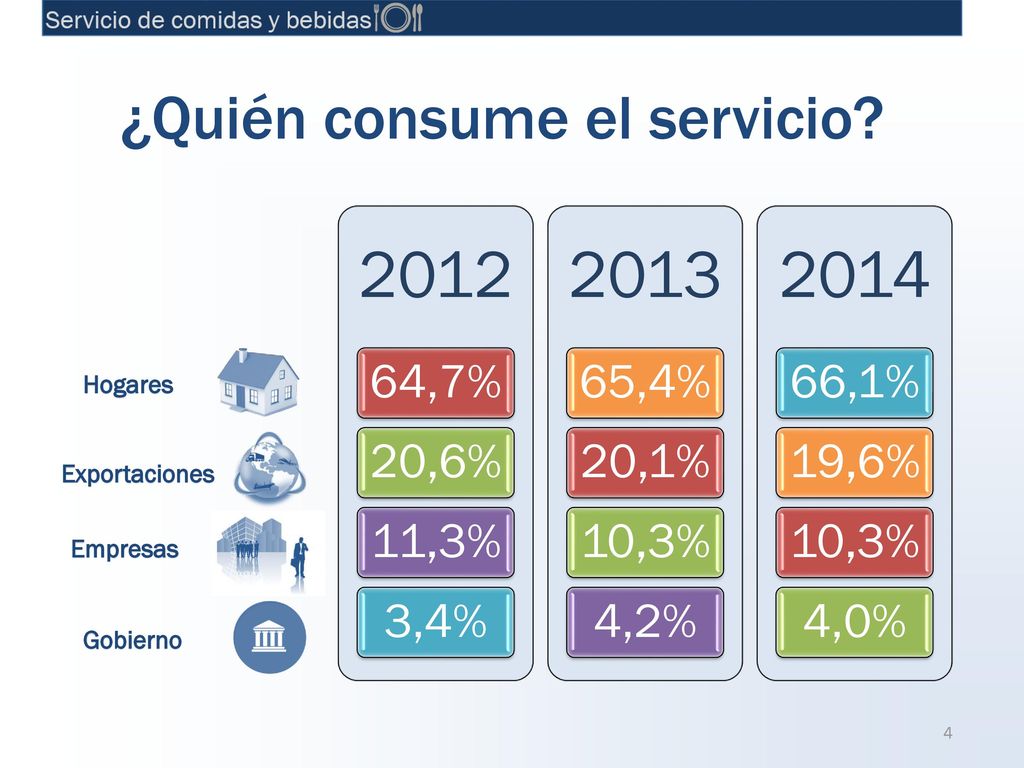 Servicio de comidas y bebidas

¿Quién consume el servicio?

| | 2012 | 2013 | 2014 |
|---|---|---|---|
| Hogares | 64,7% | 65,4% | 66,1% |
| Exportaciones | 20,6% | 20,1% | 19,6% |
| Empresas | 11,3% | 10,3% | 10,3% |
| Gobierno | 3,4% | 4,2% | 4,0% |

4